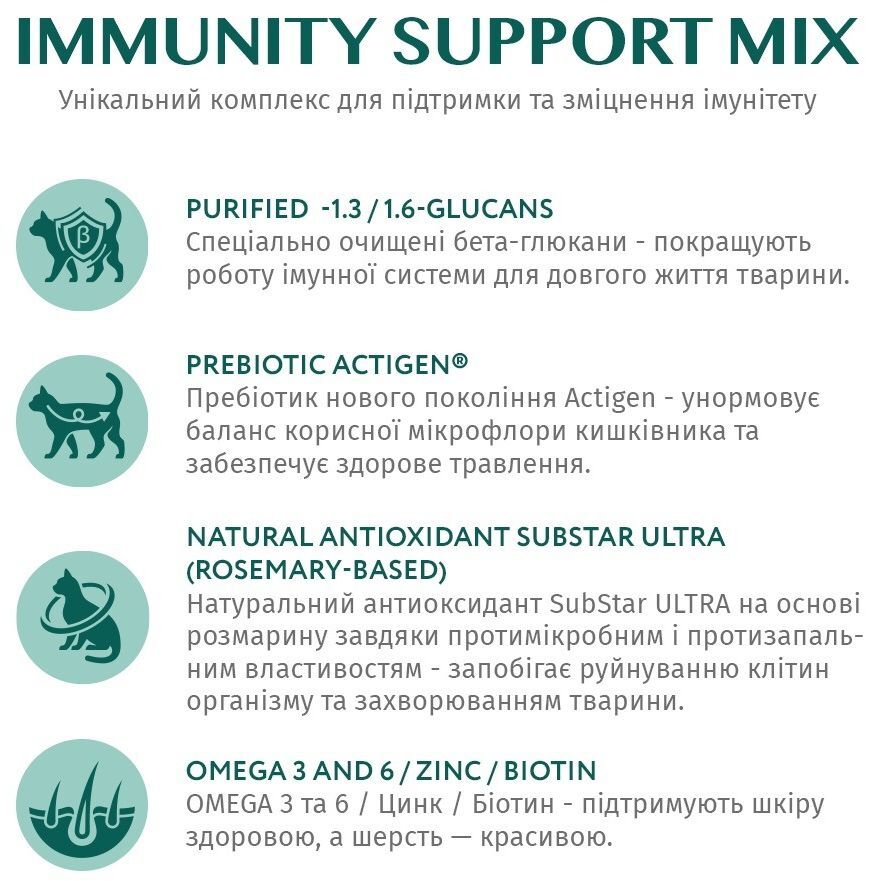 IMMUNITY SUPPORT MIX
Унікальний комплекс для підтримки та зміцнення імунітету

β

PURIFIED -1.3 / 1.6-GLUCANS
Спеціально очищені бета-глюкани - покращують роботу імунної системи для довгого життя тварини.

PREBIOTIC ACTIGEN®
Пребіотик нового покоління Actigen - унормовує баланс корисної мікрофлори кишківника та забезпечує здорове травлення.

NATURAL ANTIOXIDANT SUBSTAR ULTRA (ROSEMARY-BASED)
Натуральний антиоксидант SubStar ULTRA на основі розмарину завдяки протимікробним і протизапальним властивостям - запобігає руйнуванню клітин організму та захворюванням тварини.

OMEGA 3 AND 6 / ZINC / BIOTIN
OMEGA 3 та 6 / Цинк / Біотин - підтримують шкіру здоровою, а шерсть — красивою.